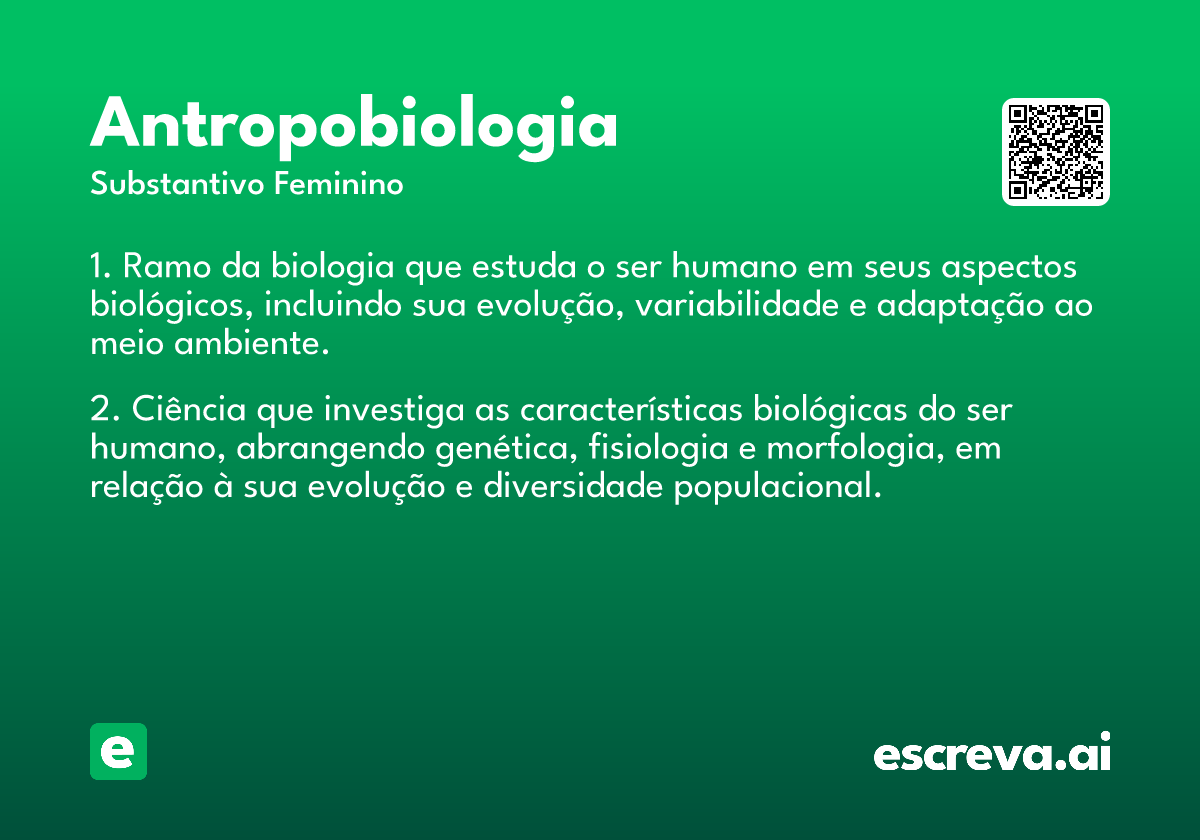 Antropobiologia
Substantivo Feminino

1. Ramo da biologia que estuda o ser humano em seus aspectos biológicos, incluindo sua evolução, variabilidade e adaptação ao meio ambiente.

2. Ciência que investiga as características biológicas do ser humano, abrangendo genética, fisiologia e morfologia, em relação à sua evolução e diversidade populacional.

e

escreva.ai